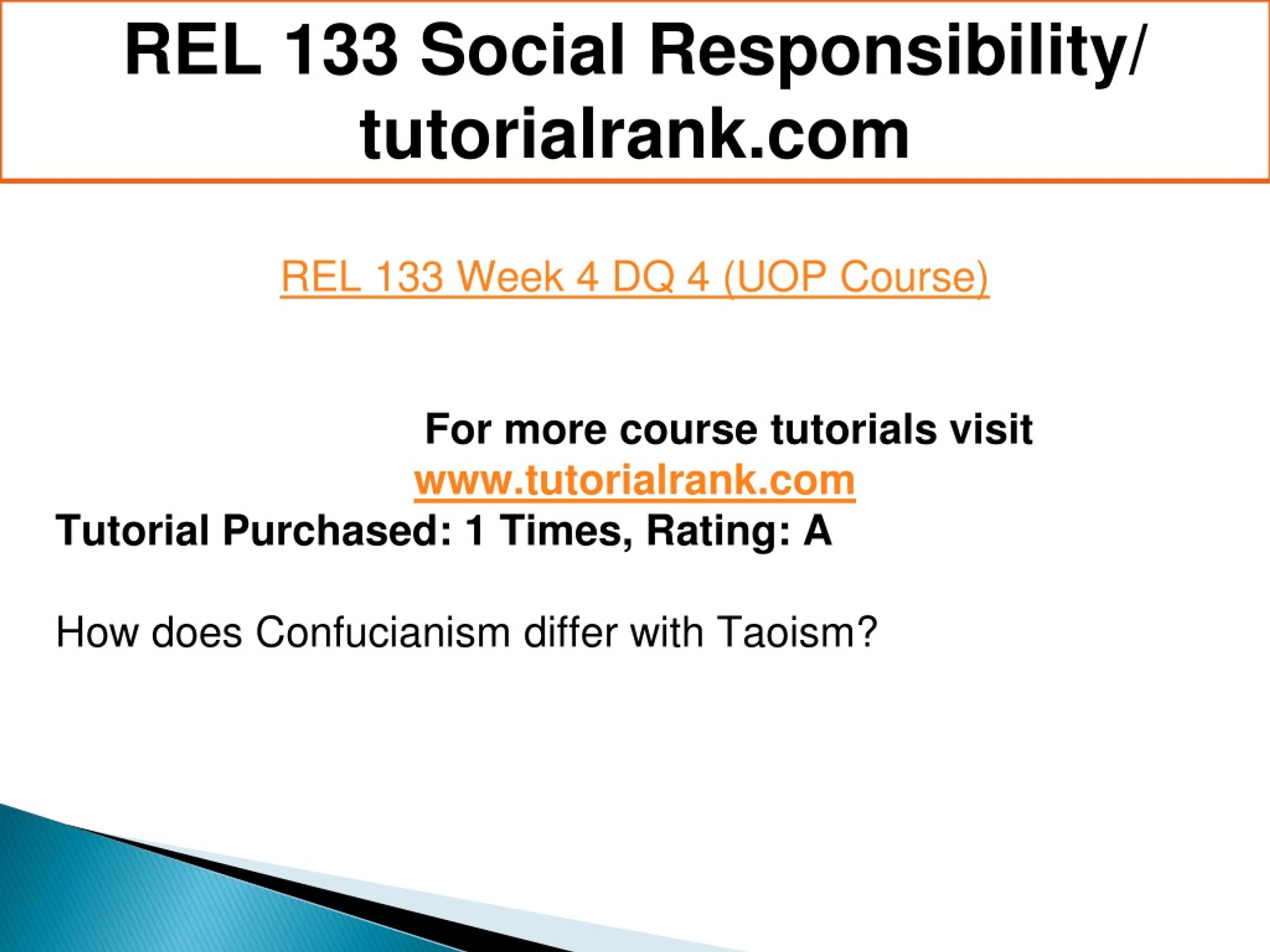 REL 133 Social Responsibility/ tutorialrank.com

REL 133 Week 4 DQ 4 (UOP Course)

For more course tutorials visit
www.tutorialrank.com
Tutorial Purchased: 1 Times, Rating: A

How does Confucianism differ with Taoism?